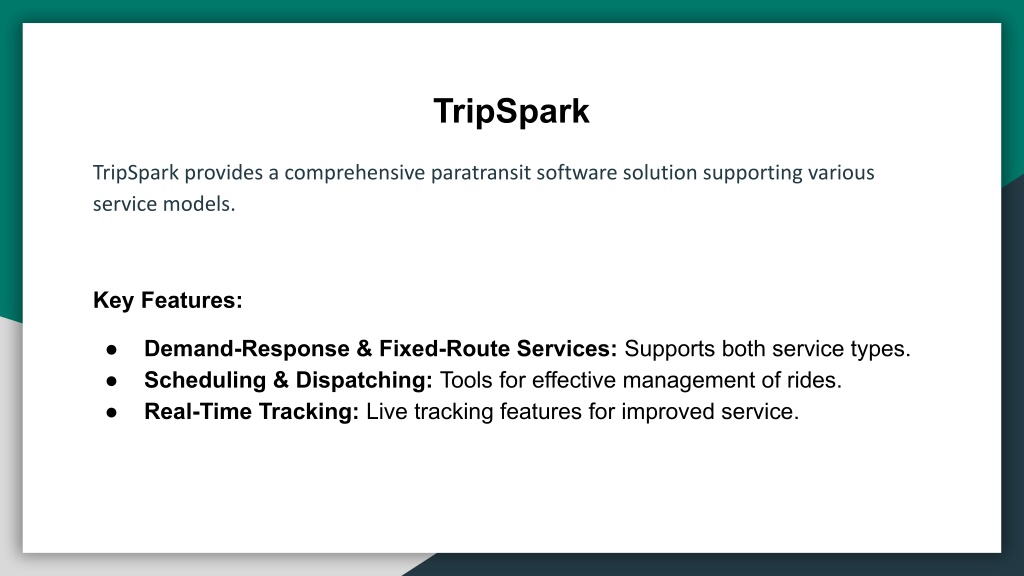 TripSpark

TripSpark provides a comprehensive paratransit software solution supporting various service models.

Key Features:

● Demand-Response & Fixed-Route Services: Supports both service types.
● Scheduling & Dispatching: Tools for effective management of rides.
● Real-Time Tracking: Live tracking features for improved service.